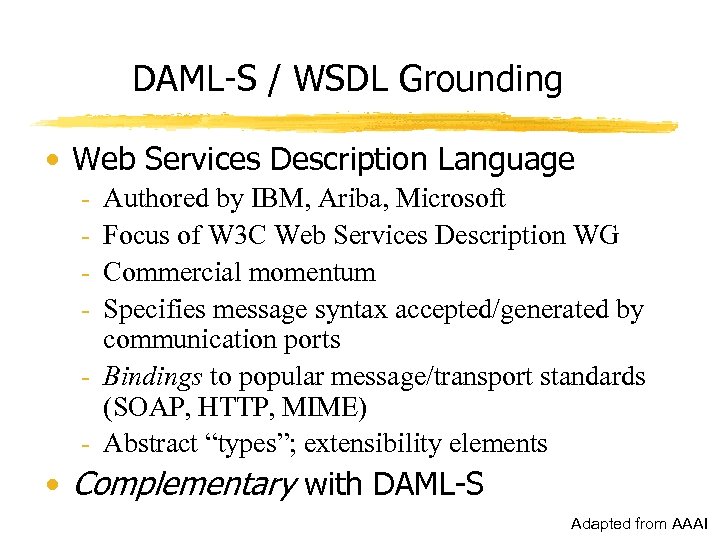 DAML-S / WSDL Grounding

• Web Services Description Language
- Authored by IBM, Ariba, Microsoft
- Focus of W3C Web Services Description WG
- Commercial momentum
- Specifies message syntax accepted/generated by communication ports
- Bindings to popular message/transport standards (SOAP, HTTP, MIME)
- Abstract “types”; extensibility elements
• Complementary with DAML-S

Adapted from AAAI